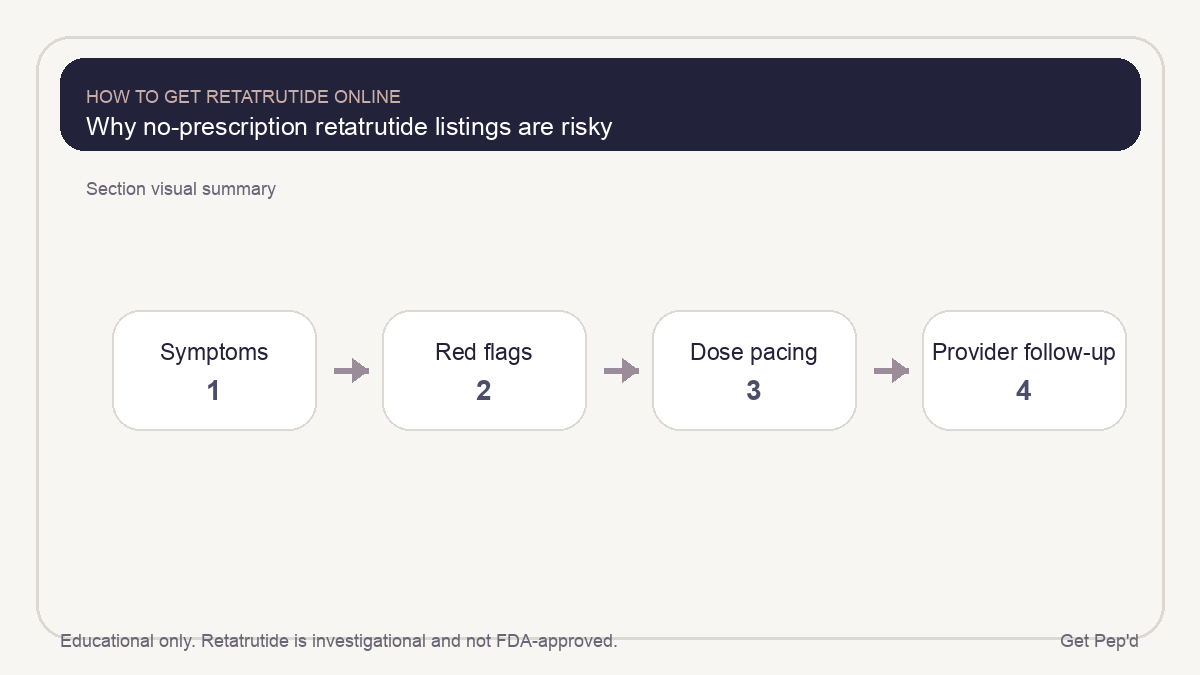 HOW TO GET RETATRUTIDE ONLINE
Why no-prescription retatrutide listings are risky

Section visual summary

Symptoms
1

Red flags
2

Dose pacing
3

Provider follow-up
4

Educational only. Retatrutide is investigational and not FDA-approved.

Get Pep'd